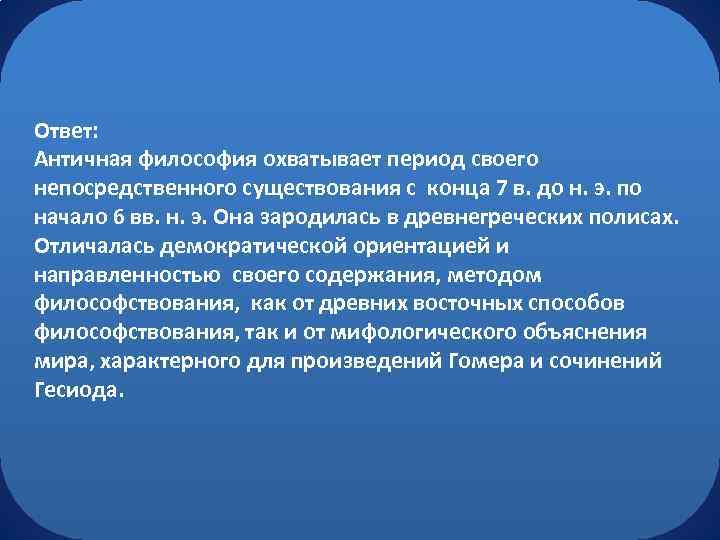 Ответ:
Античная философия охватывает период своего непосредственного существования с конца 7 в. до н. э. по начало 6 вв. н. э. Она зародилась в древнегреческих полисах. Отличалась демократической ориентацией и направленностью своего содержания, методом философствования, как от древних восточных способов философствования, так и от мифологического объяснения мира, характерного для произведений Гомера и сочинений Гесиода.